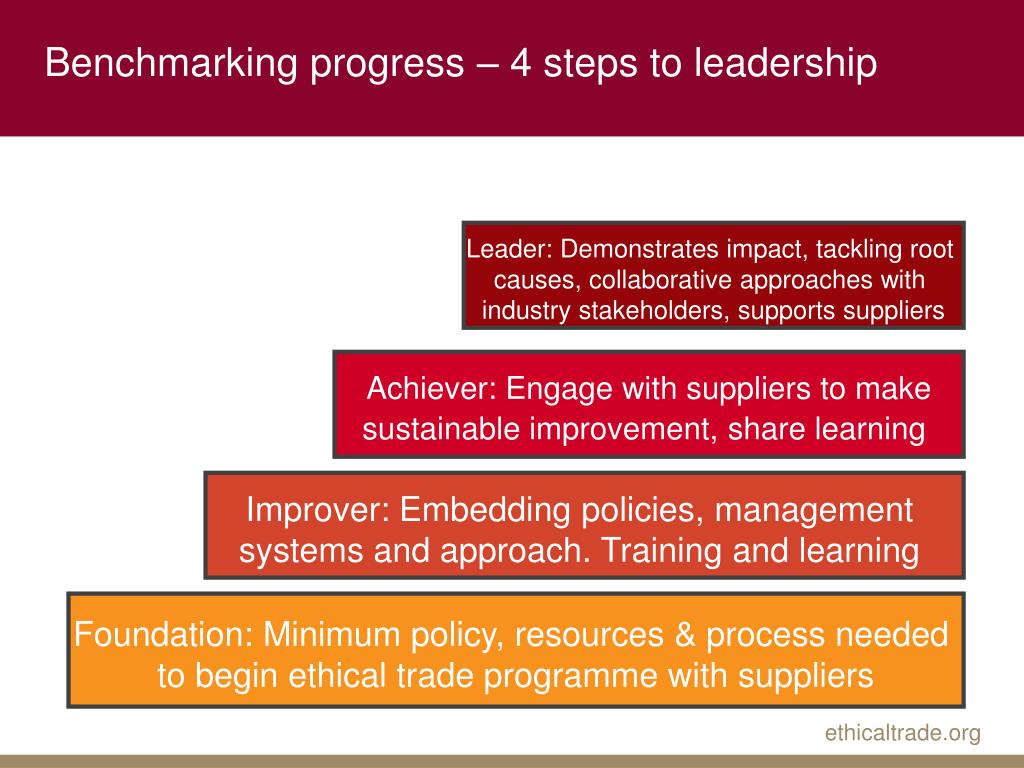 Benchmarking progress – 4 steps to leadership

Leader: Demonstrates impact, tackling root causes, collaborative approaches with industry stakeholders, supports suppliers

Achiever: Engage with suppliers to make sustainable improvement, share learning

Improver: Embedding policies, management systems and approach. Training and learning

Foundation: Minimum policy, resources & process needed to begin ethical trade programme with suppliers

ethicaltrade.org